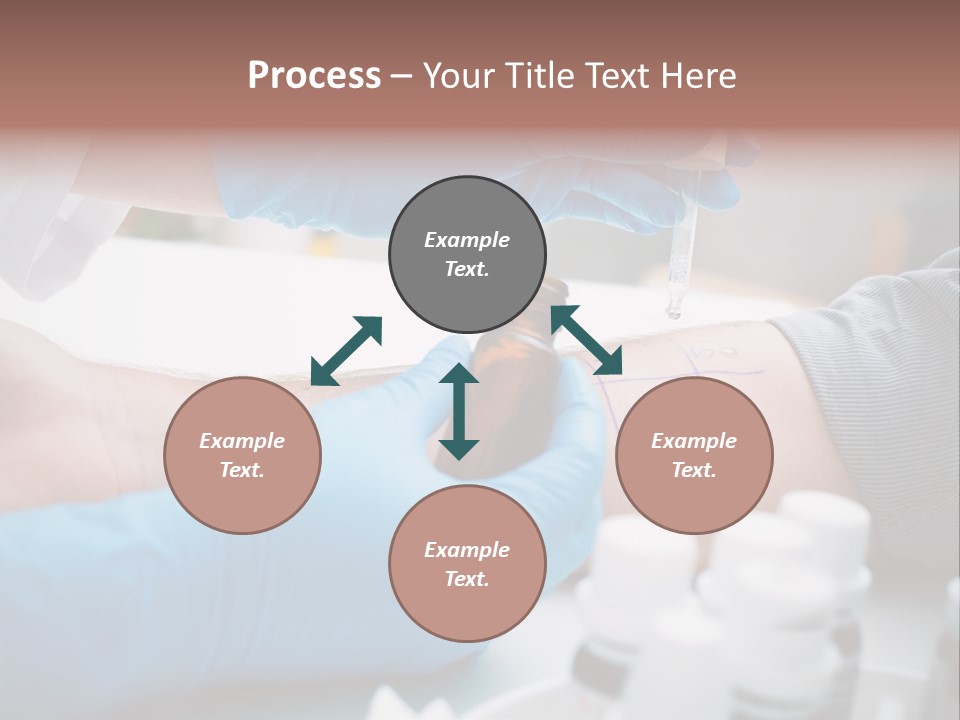 Process – Your Title Text Here

Example Text.

Example Text.

Example Text.

Example Text.